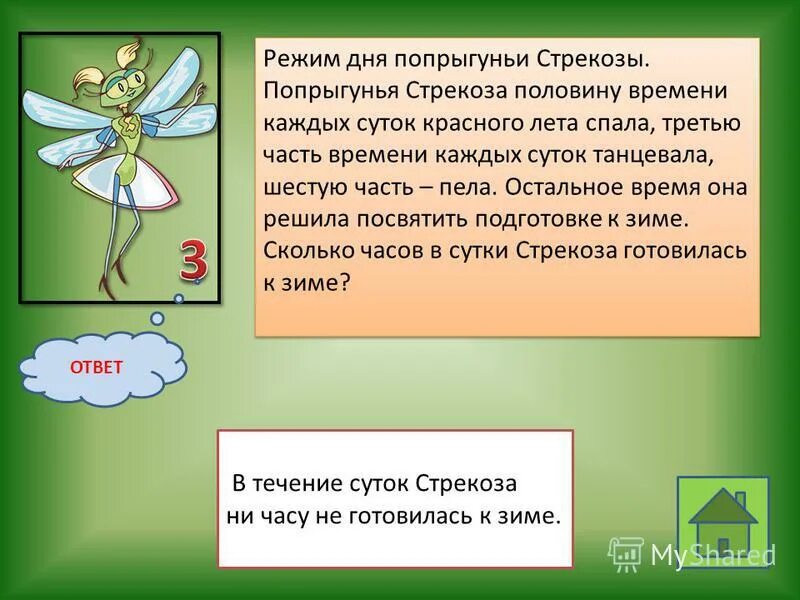 3

Режим дня попрыгуньи Стрекозы. Попрыгунья Стрекоза половину времени каждых суток красного лета спала, третью часть времени каждых суток танцевала, шестую часть – пела. Остальное время она решила посвятить подготовке к зиме. Сколько часов в сутки Стрекоза готовилась к зиме?

ОТВЕТ

В течение суток Стрекоза ни часу не готовилась к зиме.

MyShared